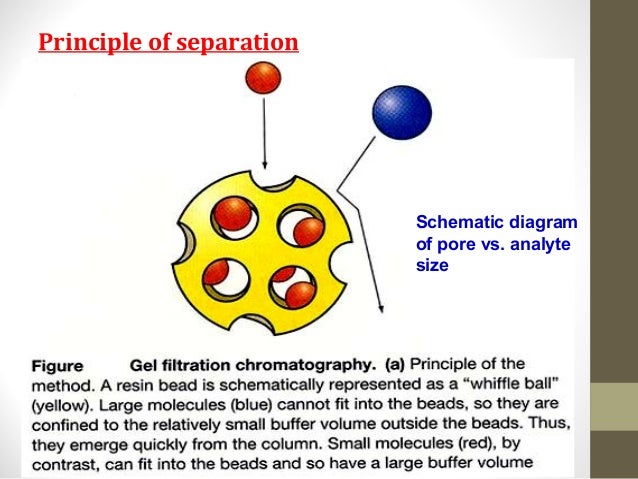 Principle of separation

Schematic diagram of pore vs. analyte size

Figure Gel filtration chromatography. (a) Principle of the method. A resin bead is schematically represented as a "whiffle ball" (yellow). Large molecules (blue) cannot fit into the beads, so they are confined to the relatively small buffer volume outside the beads. Thus, they emerge quickly from the column. Small molecules (red), by contrast, can fit into the beads and so have a large buffer volume